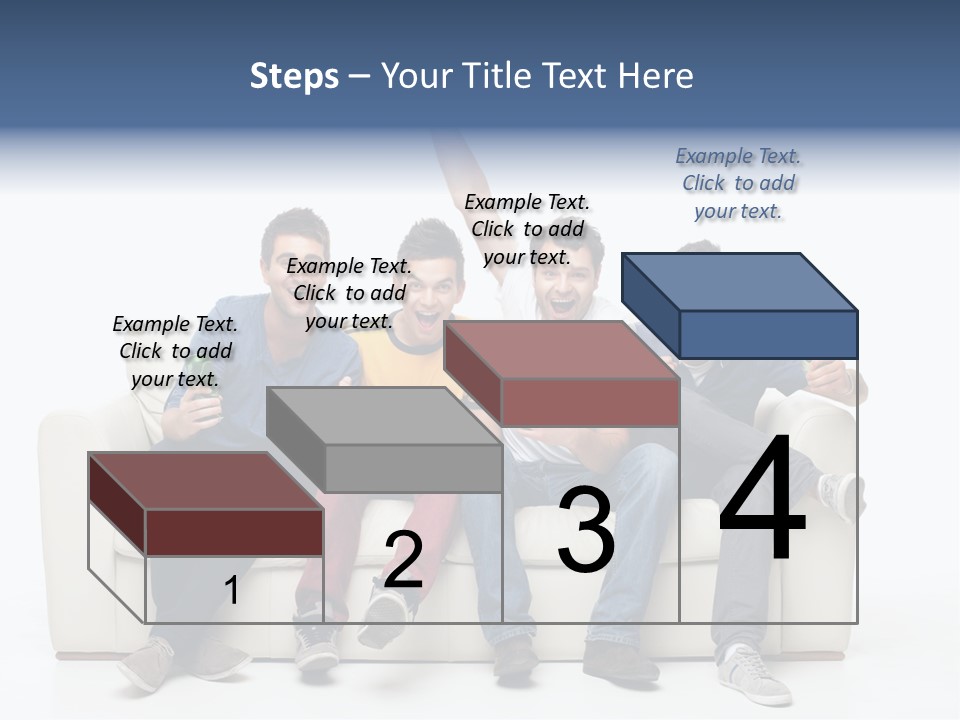 Steps – Your Title Text Here

Example Text. Click to add your text.

Example Text. Click to add your text.

Example Text. Click to add your text.

Example Text. Click to add your text.

1

2

3

4